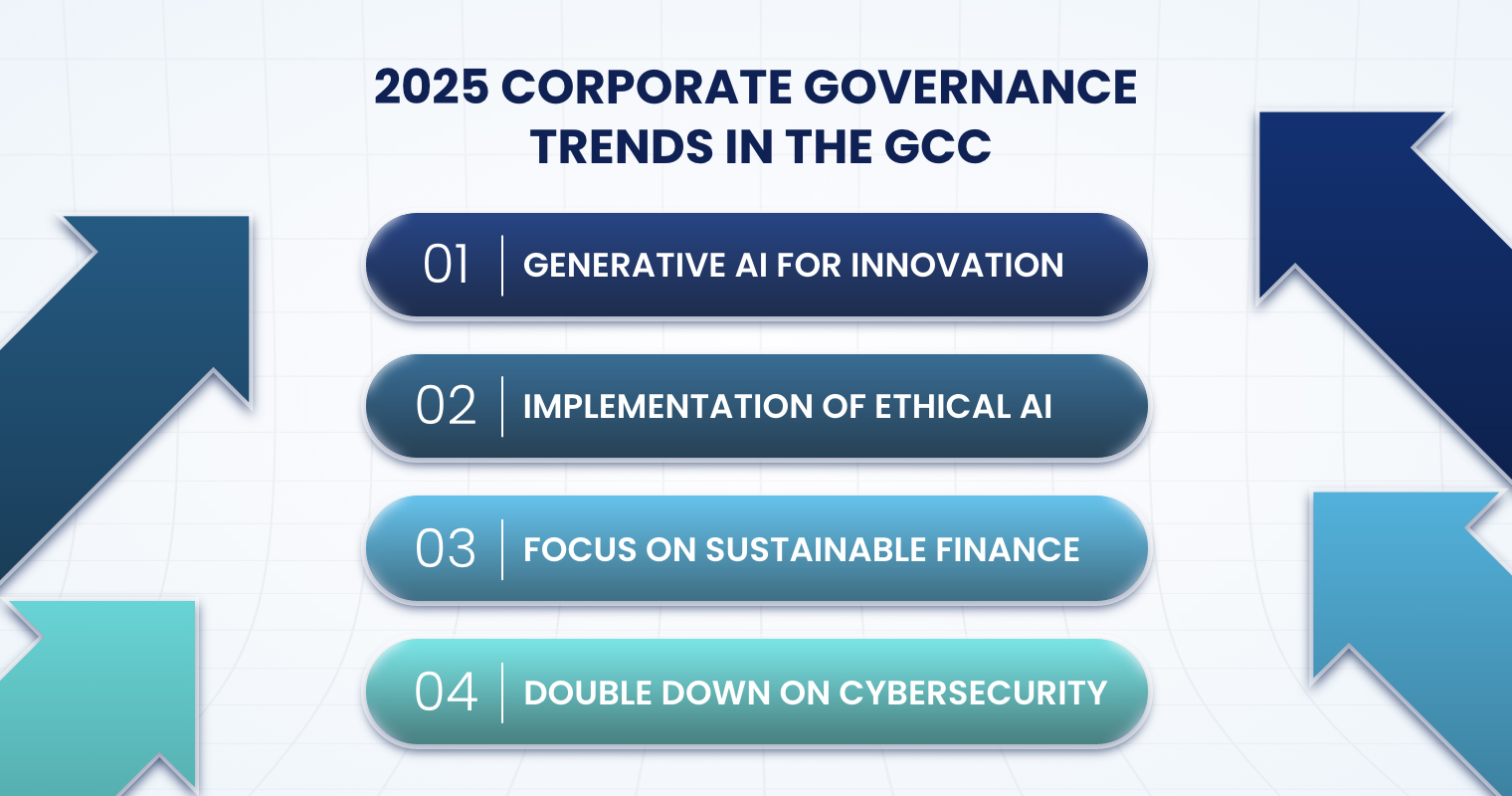 2025 CORPORATE GOVERNANCE TRENDS IN THE GCC

01 GENERATIVE AI FOR INNOVATION

02 IMPLEMENTATION OF ETHICAL AI

03 FOCUS ON SUSTAINABLE FINANCE

04 DOUBLE DOWN ON CYBERSECURITY